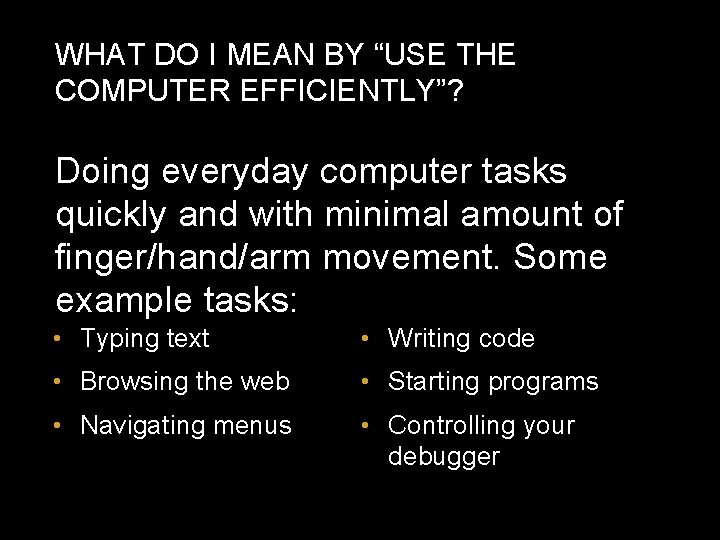 WHAT DO I MEAN BY “USE THE COMPUTER EFFICIENTLY”?

Doing everyday computer tasks quickly and with minimal amount of finger/hand/arm movement. Some example tasks:

• Typing text
• Browsing the web
• Navigating menus

• Writing code
• Starting programs
• Controlling your debugger